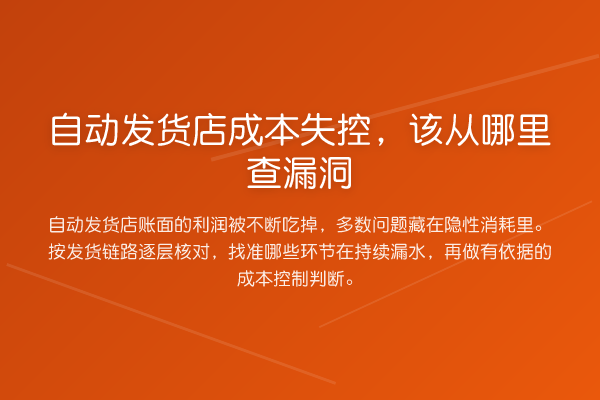 自动发货店成本失控，该从哪里查漏洞

自动发货店账面的利润被不断吃掉，多数问题藏在隐性消耗里。按发货链路逐层核对，找准哪些环节在持续漏水，再做有依据的成本控制判断。